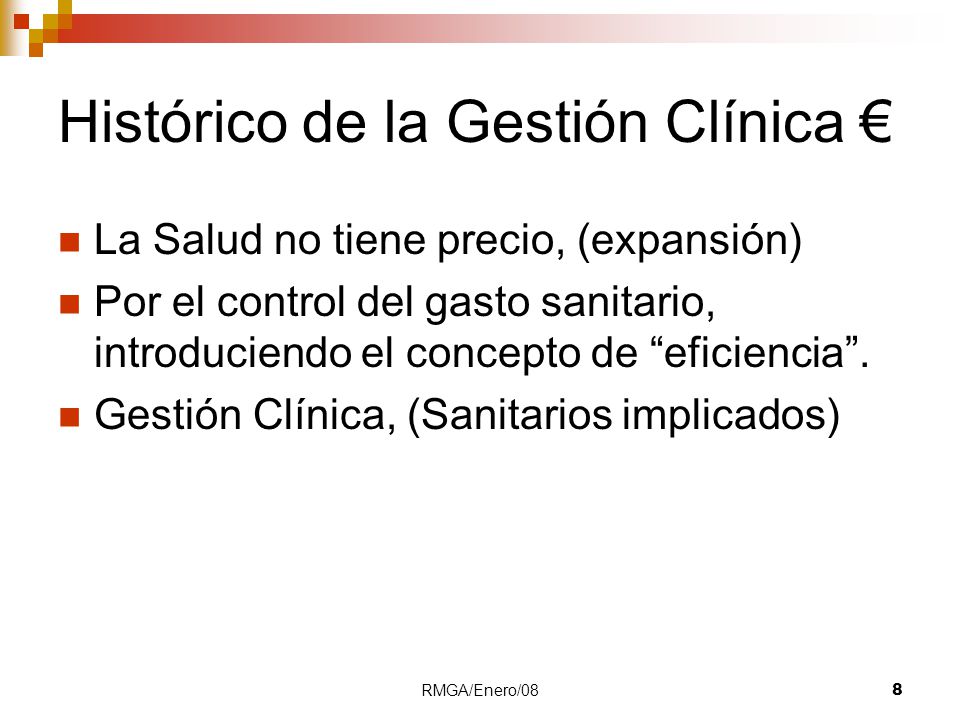 Histórico de la Gestión Clínica €

La Salud no tiene precio, (expansión)

Por el control del gasto sanitario, introduciendo el concepto de “eficiencia”.

Gestión Clínica, (Sanitarios implicados)

RMGA/Enero/08

8